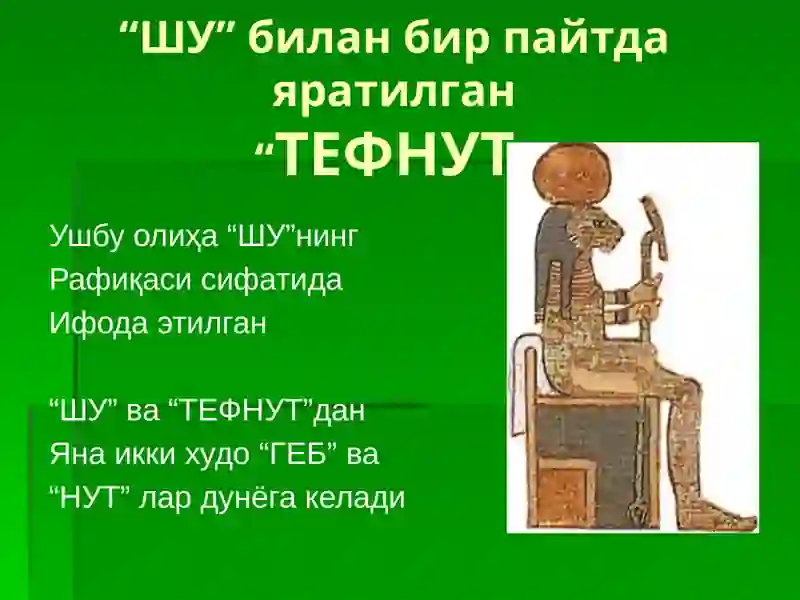 “ШУ” билан бир пайтда яратилган
“ТЕФНУТ

Ушбу олиҳа “ШУ”нинг
Рафиқаси сифатида
Ифода этилган

“ШУ” ва “ТЕФНУТ”дан
Яна икки худо “ГЕБ” ва
“НУТ” лар дунёга келади